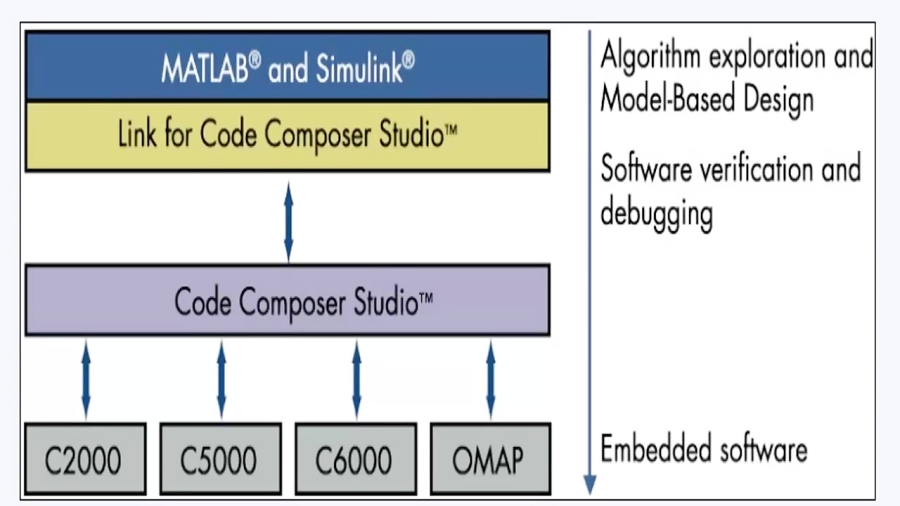 MATLAB® and Simulink®

Link for Code Composer Studio™

Code Composer Studio™

C2000

C5000

C6000

OMAP

Algorithm exploration and Model-Based Design

Software verification and debugging

Embedded software